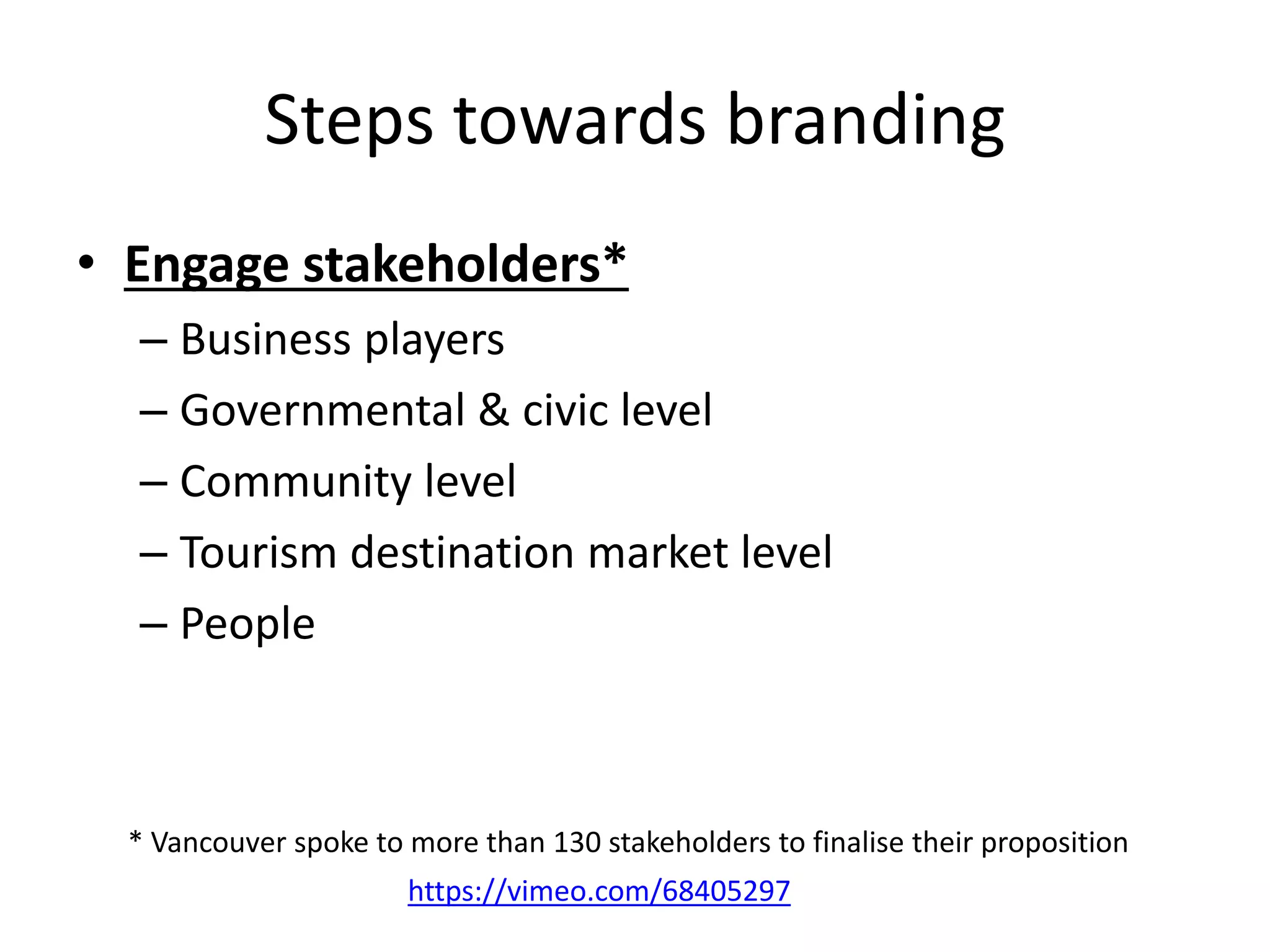 Steps towards branding

• Engage stakeholders*
– Business players
– Governmental & civic level
– Community level
– Tourism destination market level
– People

* Vancouver spoke to more than 130 stakeholders to finalise their proposition

https://vimeo.com/68405297